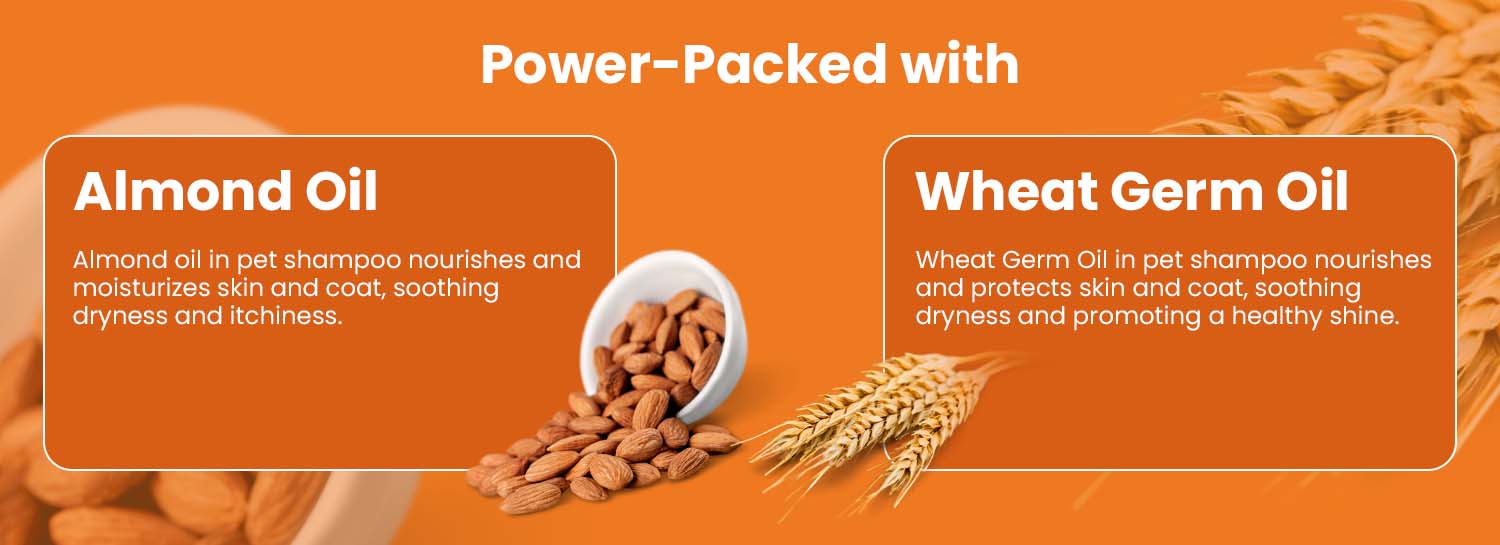 Power-Packed with

Almond Oil

Almond oil in pet shampoo nourishes and moisturizes skin and coat, soothing dryness and itchiness.

Wheat Germ Oil

Wheat Germ Oil in pet shampoo nourishes and protects skin and coat, soothing dryness and promoting a healthy shine.